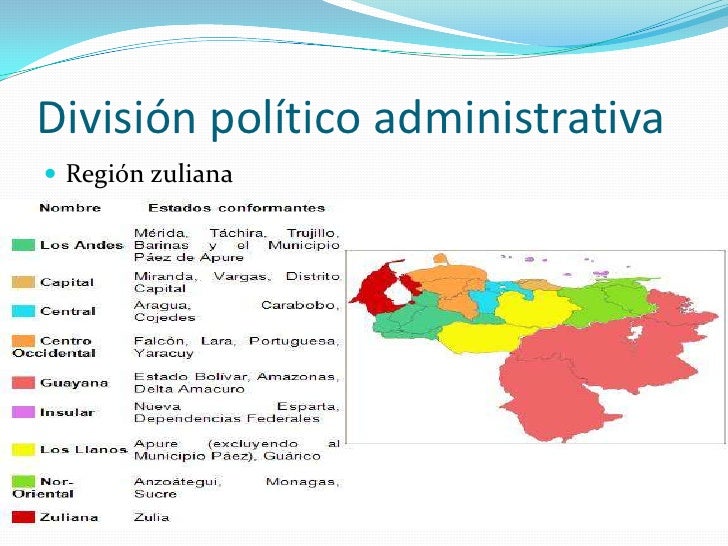 División político administrativa

Región zuliana

| Nombre | Estados conformantes |
|---|---|
| Los Andes | Mérida, Táchira, Trujillo, Barinas y el Municipio Páez de Apure |
| Capital | Miranda, Vargas, Distrito Capital |
| Central | Aragua, Carabobo, Cojedes |
| Centro Occidental | Falcón, Lara, Portuguesa, Yaracuy |
| Guayana | Estado Bolívar, Amazonas, Delta Amacuro |
| Insular | Nueva Esparta, Dependencias Federales |
| Los Llanos | Apure (excluyendo al Municipio Páez), Guárico |
| Nor-Oriental | Anzoátegui, Monagas, Sucre |
| Zuliana | Zulia |